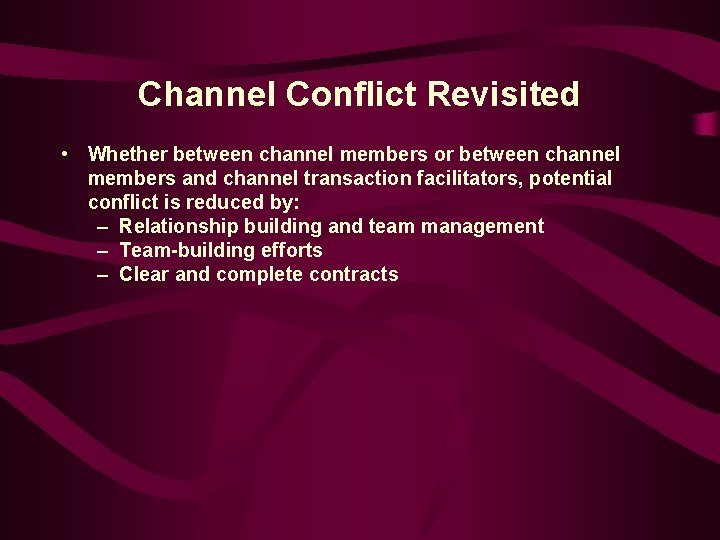 Channel Conflict Revisited

• Whether between channel members or between channel members and channel transaction facilitators, potential conflict is reduced by:
– Relationship building and team management
– Team-building efforts
– Clear and complete contracts